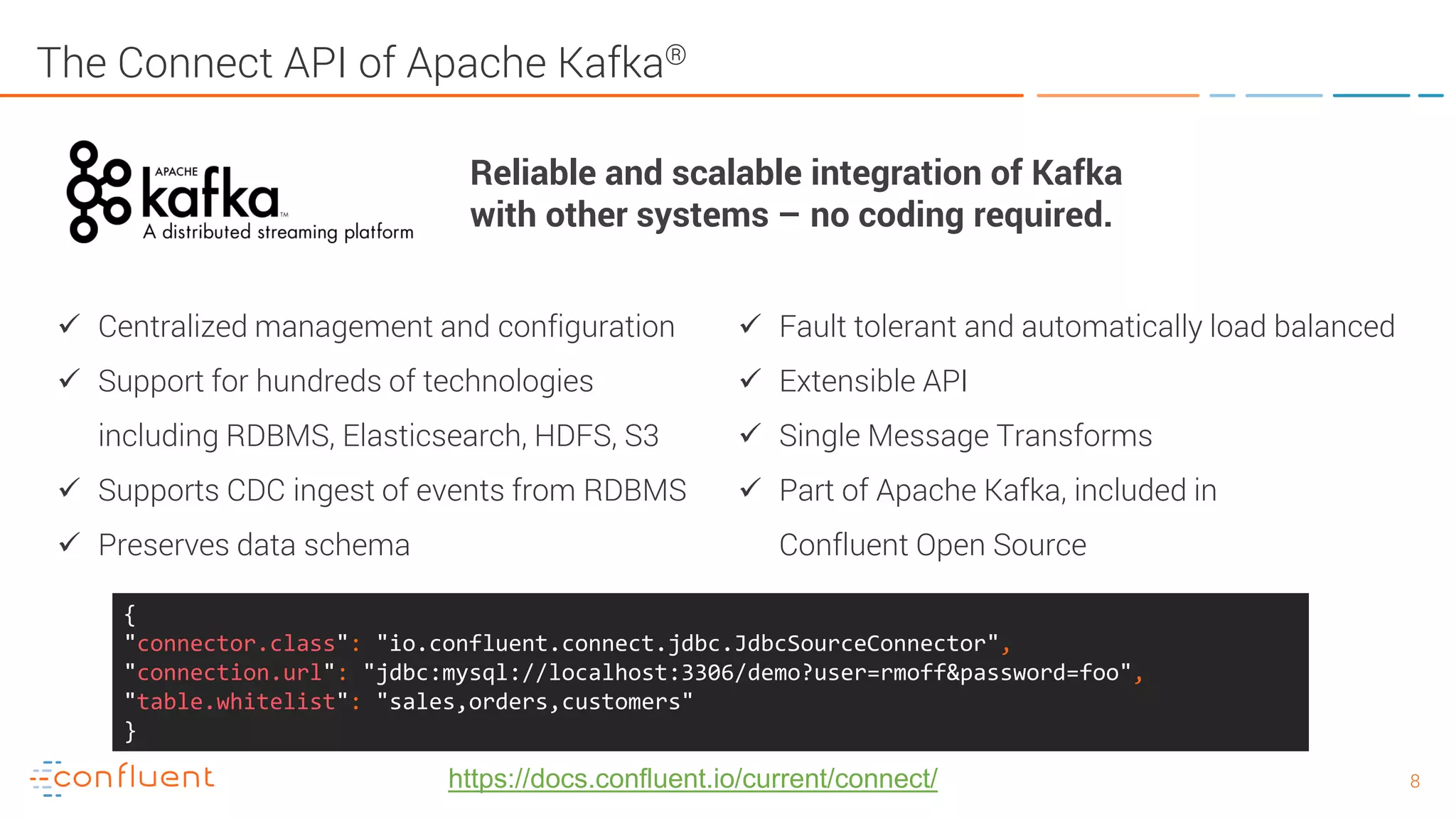 The Connect API of Apache Kafka®

APACHE kafka™
A distributed streaming platform

Reliable and scalable integration of Kafka with other systems – no coding required.

✓ Centralized management and configuration
✓ Support for hundreds of technologies including RDBMS, Elasticsearch, HDFS, S3
✓ Supports CDC ingest of events from RDBMS
✓ Preserves data schema

✓ Fault tolerant and automatically load balanced
✓ Extensible API
✓ Single Message Transforms
✓ Part of Apache Kafka, included in Confluent Open Source

{
"connector.class": "io.confluent.connect.jdbc.JdbcSourceConnector",
"connection.url": "jdbc:mysql://localhost:3306/demo?user=rmoff&password=foo",
"table.whitelist": "sales,orders,customers"
}

confluent

https://docs.confluent.io/current/connect/

8